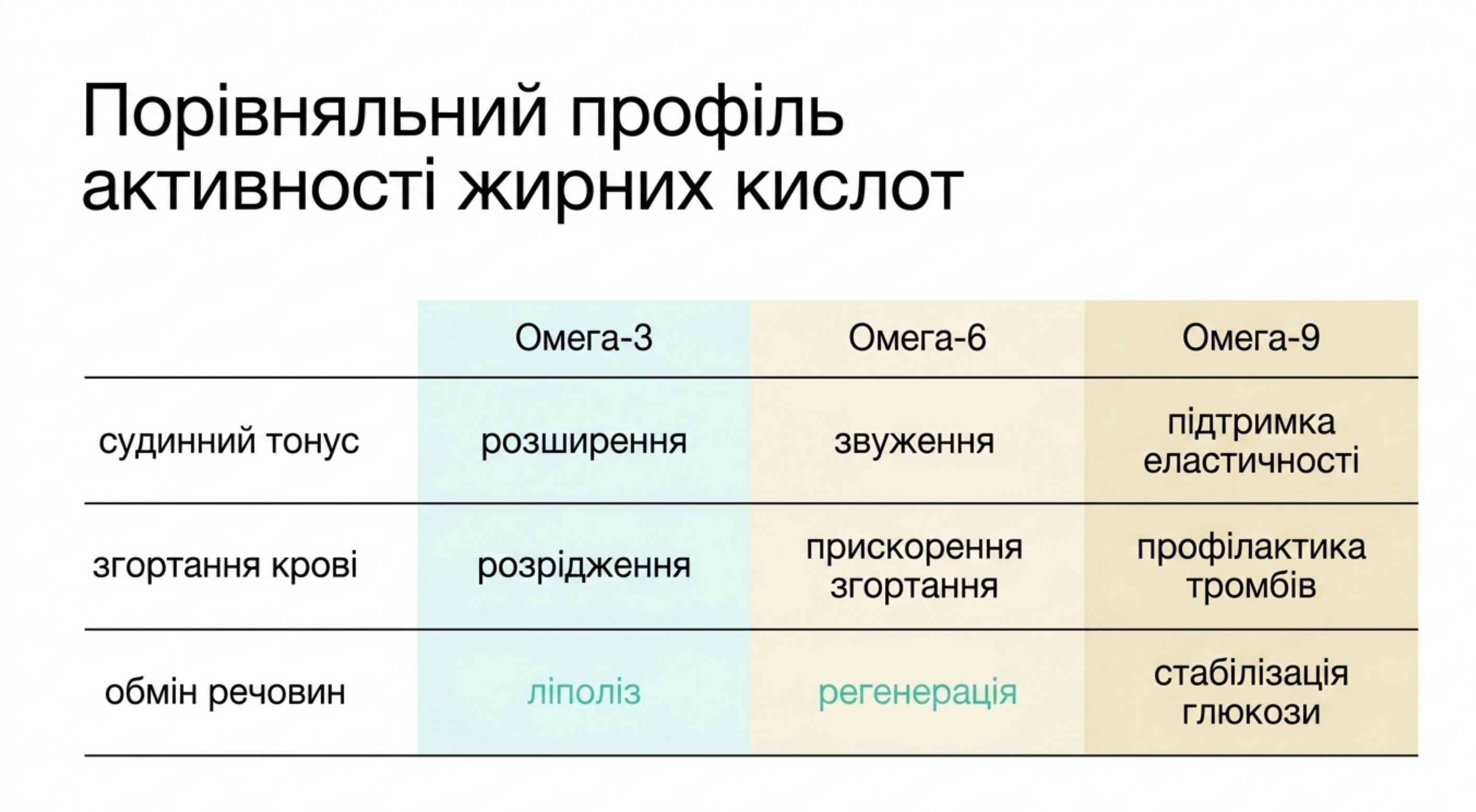 Порівняльний профіль активності жирних кислот

| | Омега-3 | Омега-6 | Омега-9 |
|---|---|---|---|
| судинний тонус | розширення | звуження | підтримка еластичності |
| згортання крові | розрідження | прискорення згортання | профілактика тромбів |
| обмін речовин | ліполіз | регенерація | стабілізація глюкози |